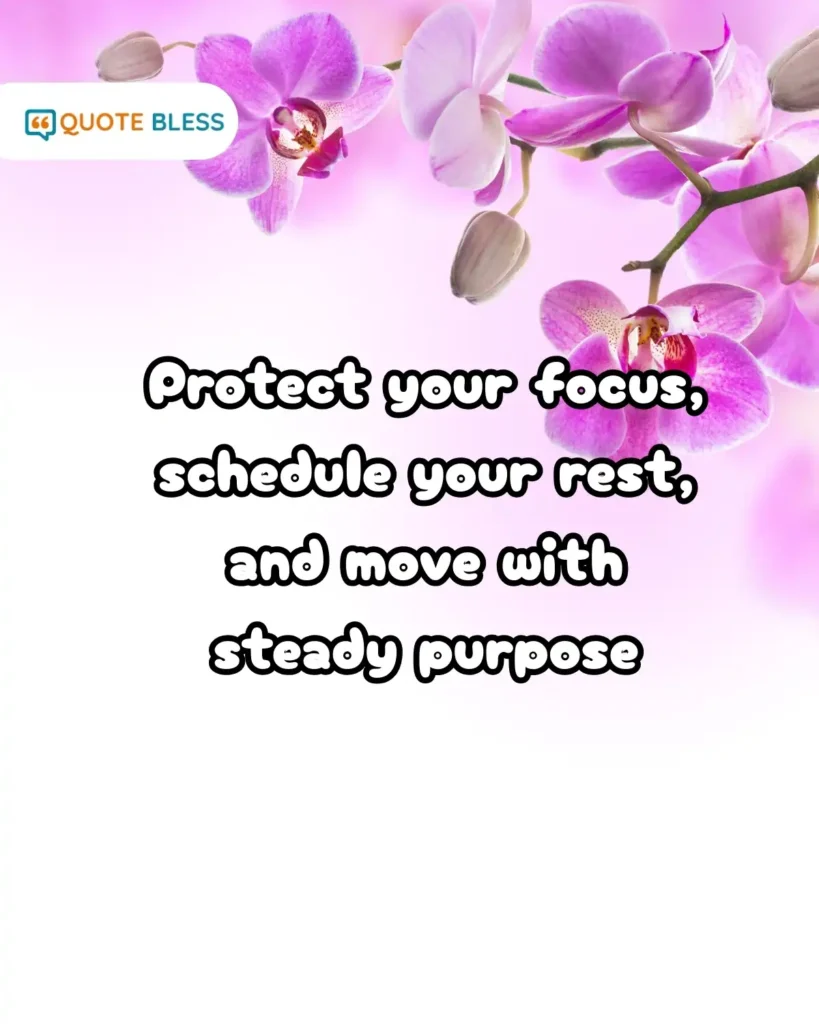 QUOTE BLESS

Protect your focus, schedule your rest, and move with steady purpose